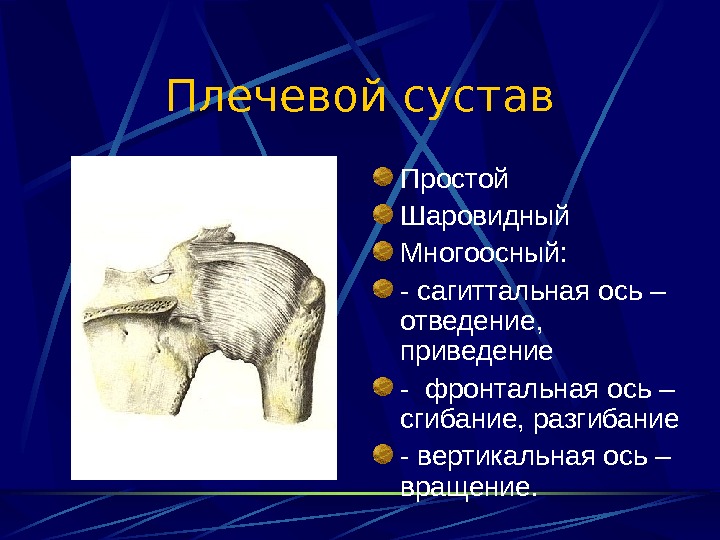 Плечевой сустав

Простой
Шаровидный
Многоосный:
- сагиттальная ось – отведение, приведение
- фронтальная ось – сгибание, разгибание
- вертикальная ось – вращение.